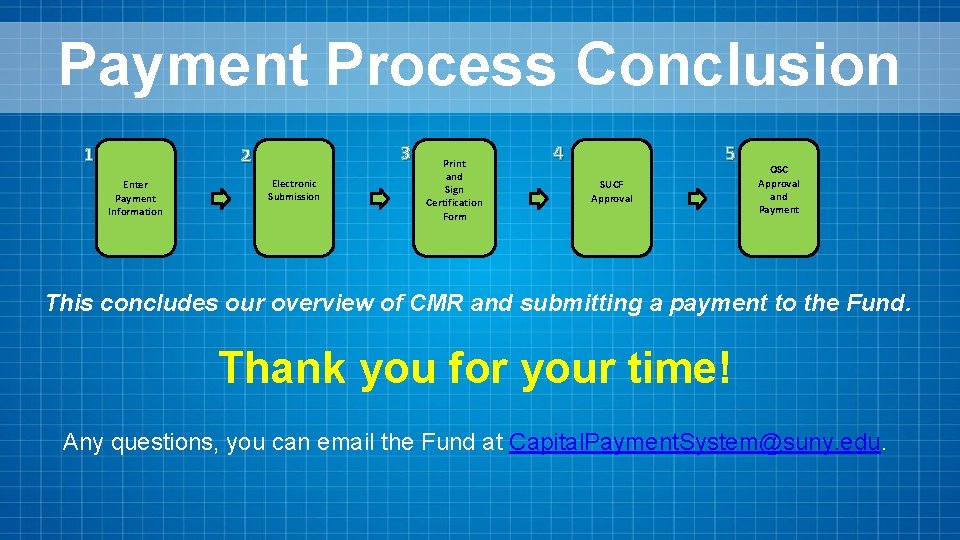 Payment Process Conclusion

1
Enter Payment Information

2
Electronic Submission

3
Print and Sign Certification Form

4
SUCF Approval

5
OSC Approval and Payment

This concludes our overview of CMR and submitting a payment to the Fund.

Thank you for your time!

Any questions, you can email the Fund at CapitalPaymentSystem@suny.edu.